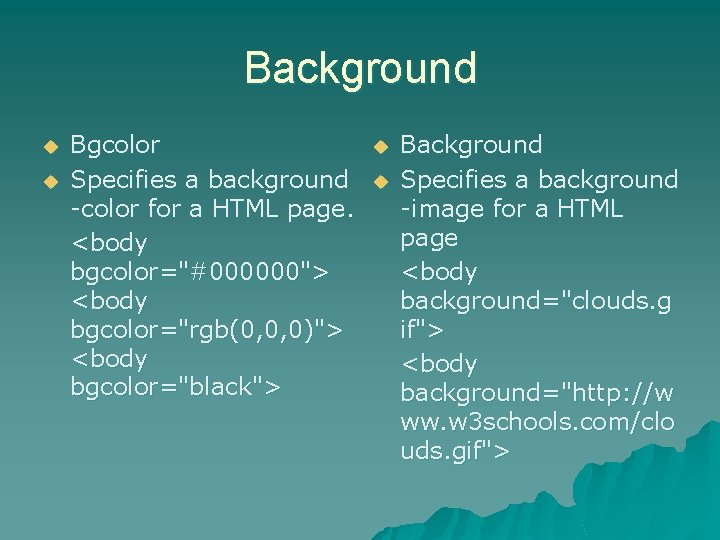 Background

Bgcolor

Specifies a background -color for a HTML page.

<body bgcolor="#000000">
<body bgcolor="rgb(0,0,0)">
<body bgcolor="black">

Background

Specifies a background -image for a HTML page

<body background="clouds.gif">

<body background="http://www.w3schools.com/clouds.gif">